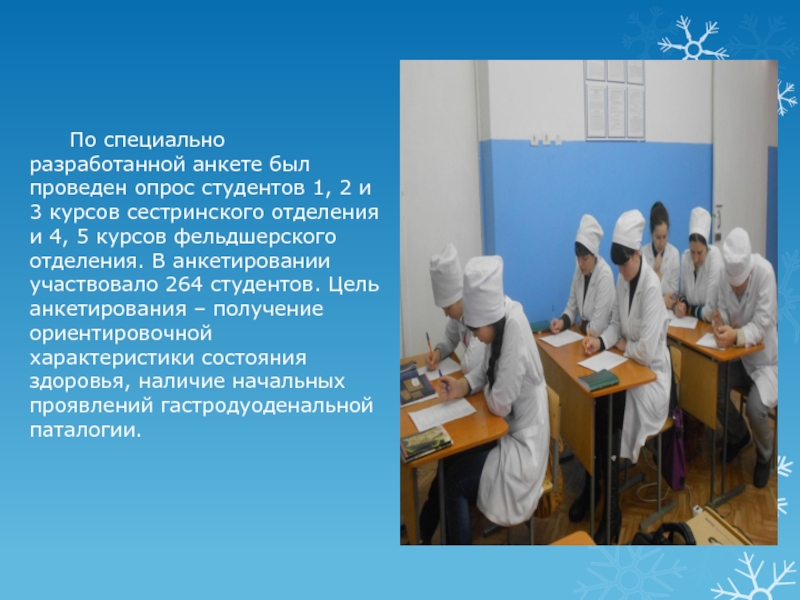 По специально разработанной анкете был проведен опрос студентов 1, 2 и 3 курсов сестринского отделения и 4, 5 курсов фельдшерского отделения. В анкетировании участвовало 264 студентов. Цель анкетирования – получение ориентировочной характеристики состояния здоровья, наличие начальных проявлений гастродуоденальной паталогии.